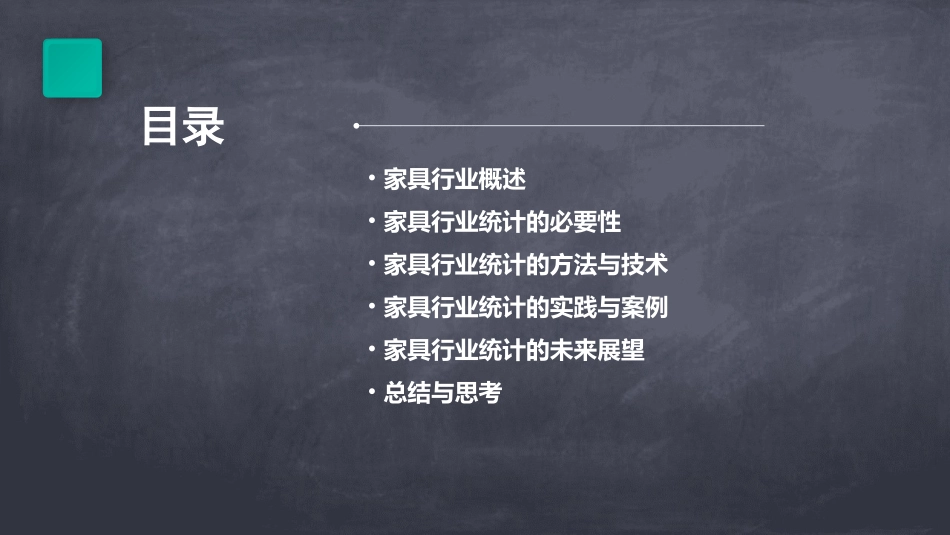 目录

• 家具行业概述
• 家具行业统计的必要性
• 家具行业统计的方法与技术
• 家具行业统计的实践与案例
• 家具行业统计的未来展望
• 总结与思考